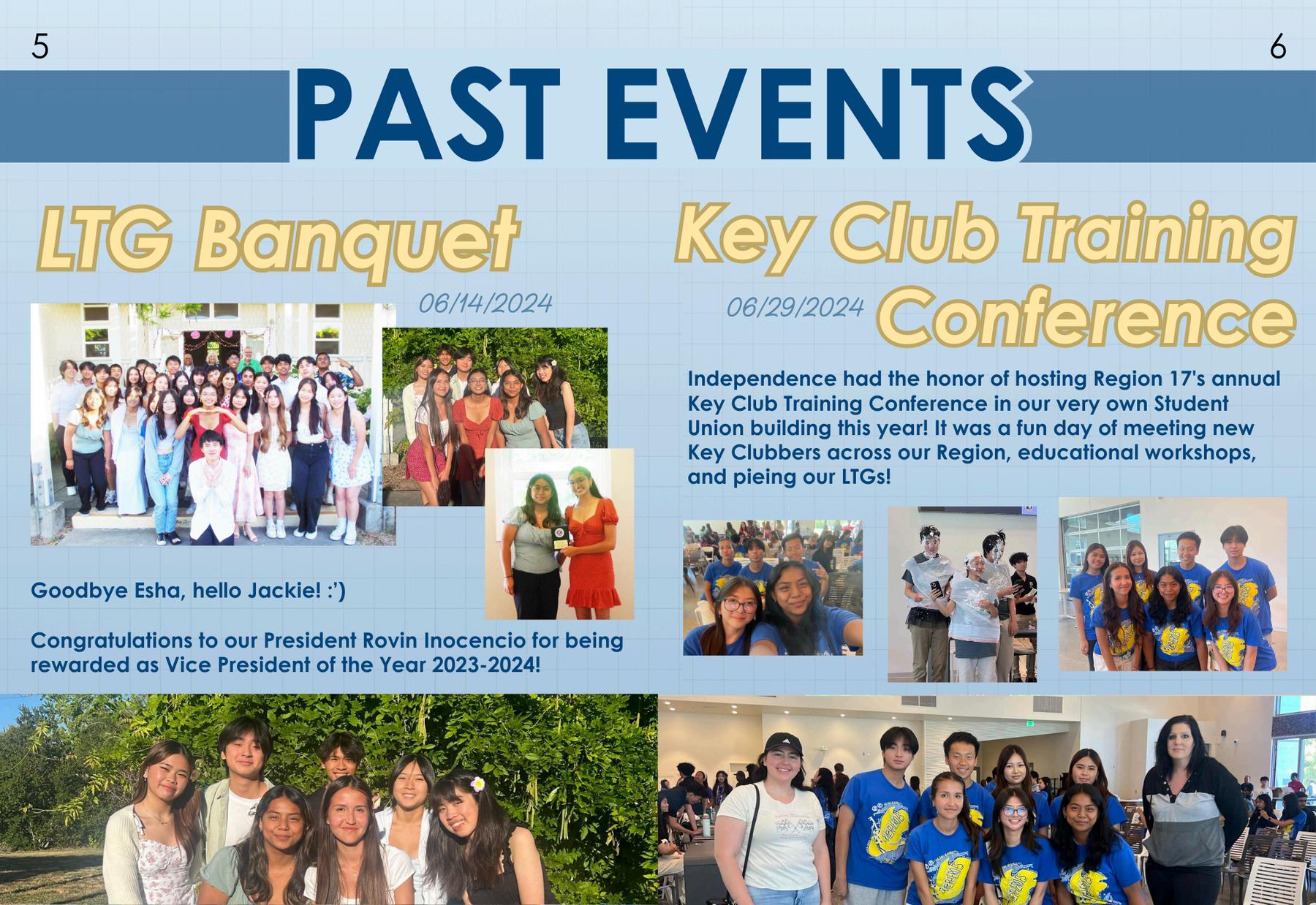 5

6

PAST EVENTS

LTG Banquet

06/14/2024

Goodbye Esha, hello Jackie! :')

Congratulations to our President Rovin Inocencio for being rewarded as Vice President of the Year 2023-2024!

Key Club Training Conference

06/29/2024

Independence had the honor of hosting Region 17's annual Key Club Training Conference in our very own Student Union building this year! It was a fun day of meeting new Key Clubbers across our Region, educational workshops, and pieing our LTGs!